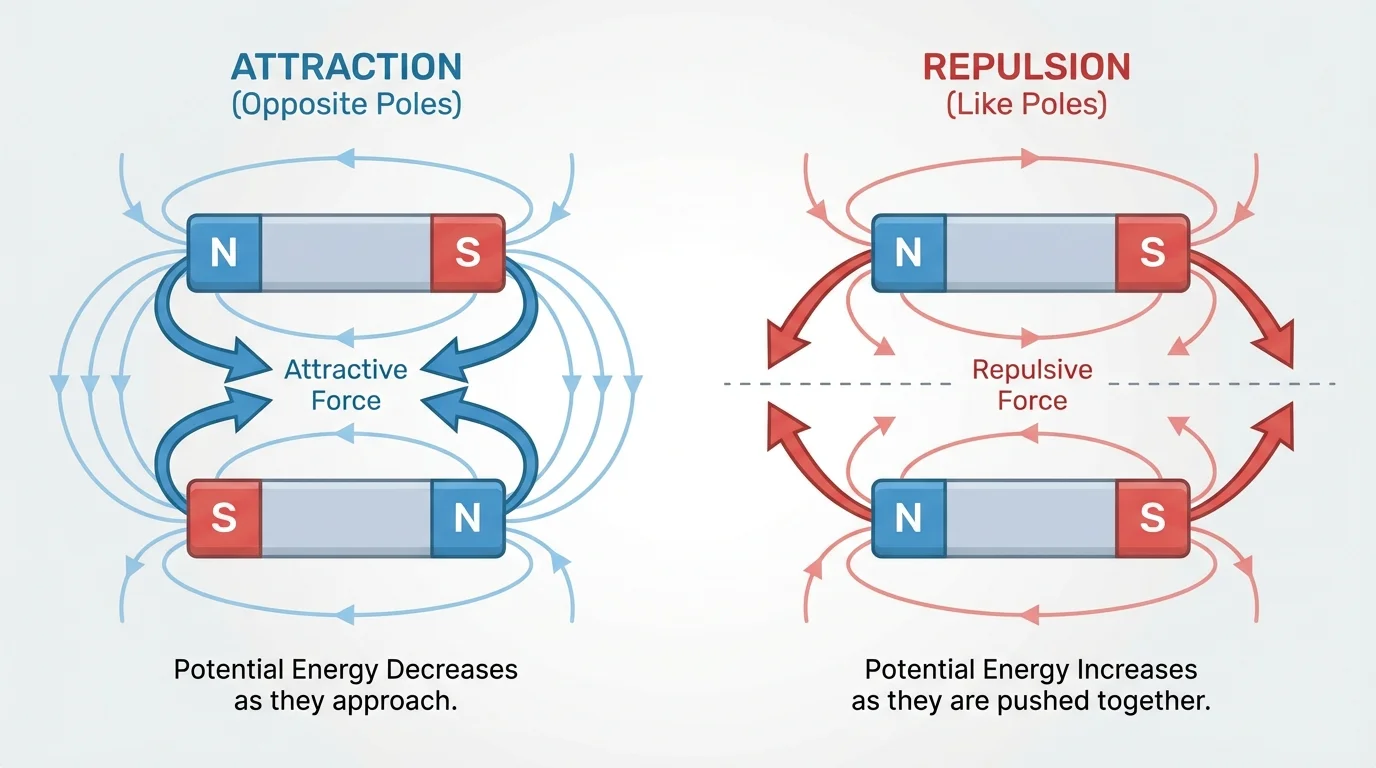 ATTRACTION
(Opposite Poles)

N S

Attractive Force

S N

Potential Energy Decreases as they approach.

REPULSION
(Like Poles)

N S

Repulsive Force

N S

Potential Energy Increases as they are pushed together.